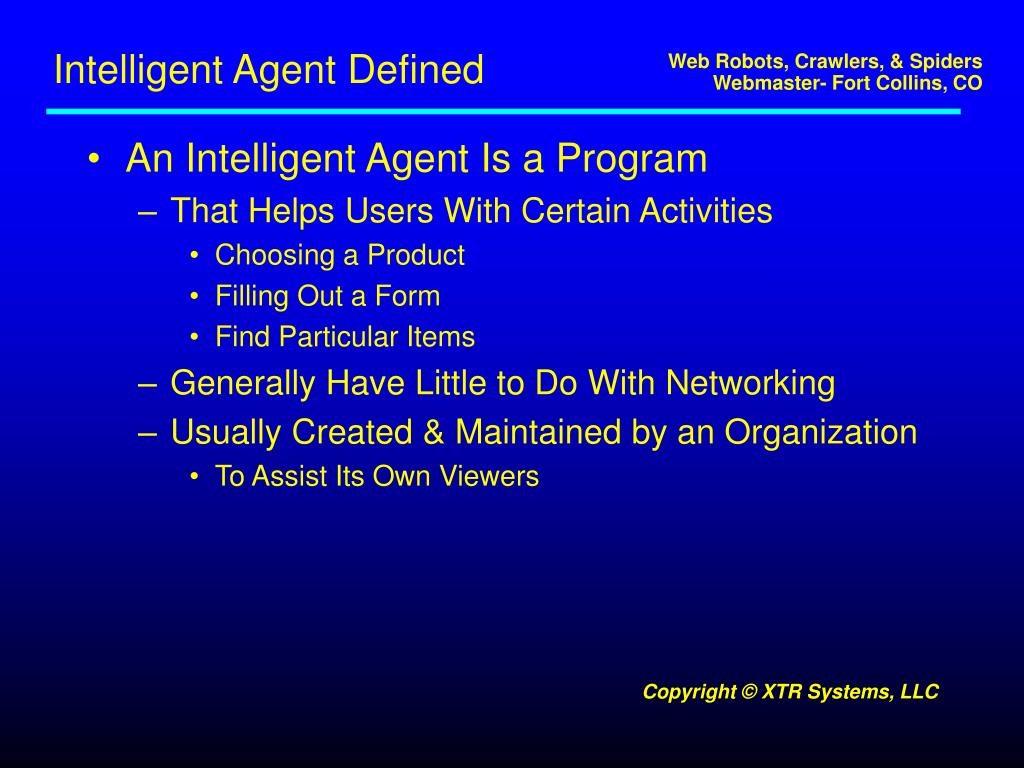 Intelligent Agent Defined

Web Robots, Crawlers, & Spiders
Webmaster- Fort Collins, CO

• An Intelligent Agent Is a Program
– That Helps Users With Certain Activities
• Choosing a Product
• Filling Out a Form
• Find Particular Items
– Generally Have Little to Do With Networking
– Usually Created & Maintained by an Organization
• To Assist Its Own Viewers

Copyright © XTR Systems, LLC